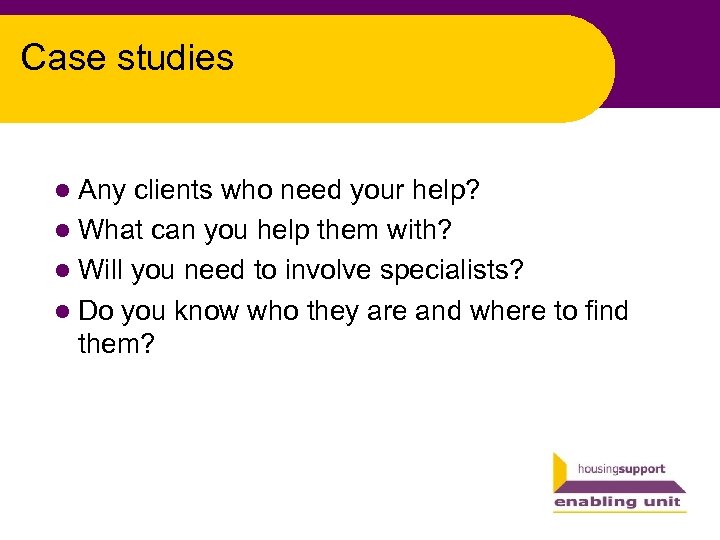 Case studies

- Any clients who need your help?
- What can you help them with?
- Will you need to involve specialists?
- Do you know who they are and where to find them?

housingsupport
enabling unit